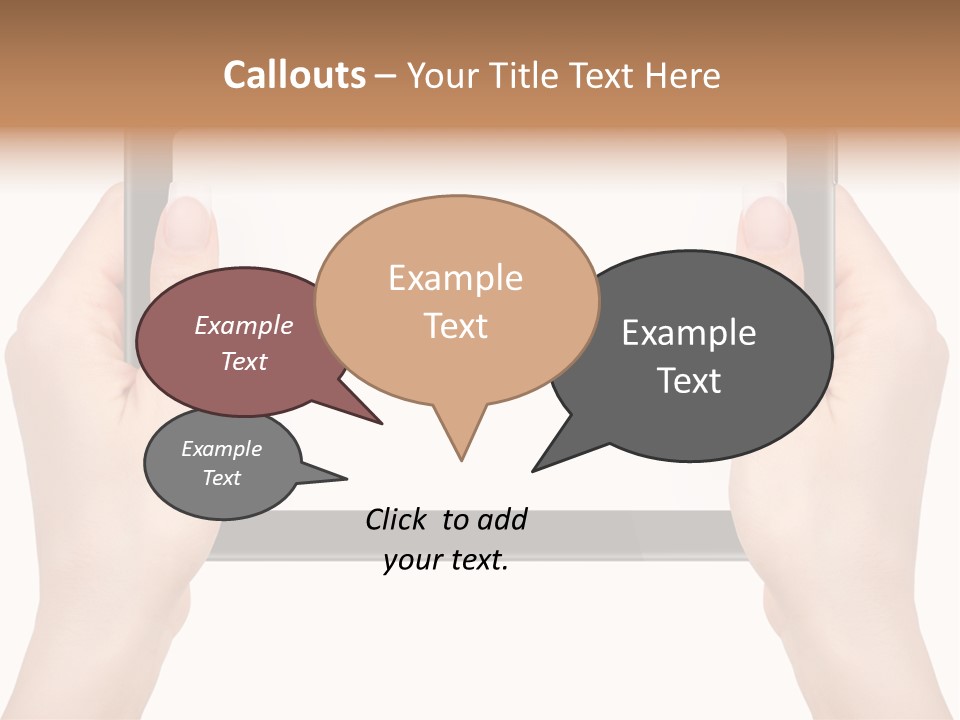 Callouts – Your Title Text Here

Example Text

Example Text

Example Text

Example Text

Click to add your text.